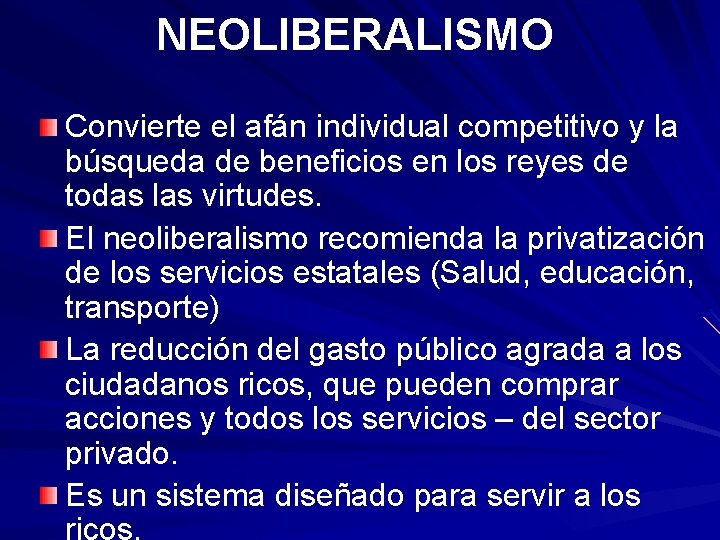 NEOLIBERALISMO

Convierte el afán individual competitivo y la búsqueda de beneficios en los reyes de todas las virtudes.

El neoliberalismo recomienda la privatización de los servicios estatales (Salud, educación, transporte)

La reducción del gasto público agrada a los ciudadanos ricos, que pueden comprar acciones y todos los servicios – del sector privado.

Es un sistema diseñado para servir a los ricos.